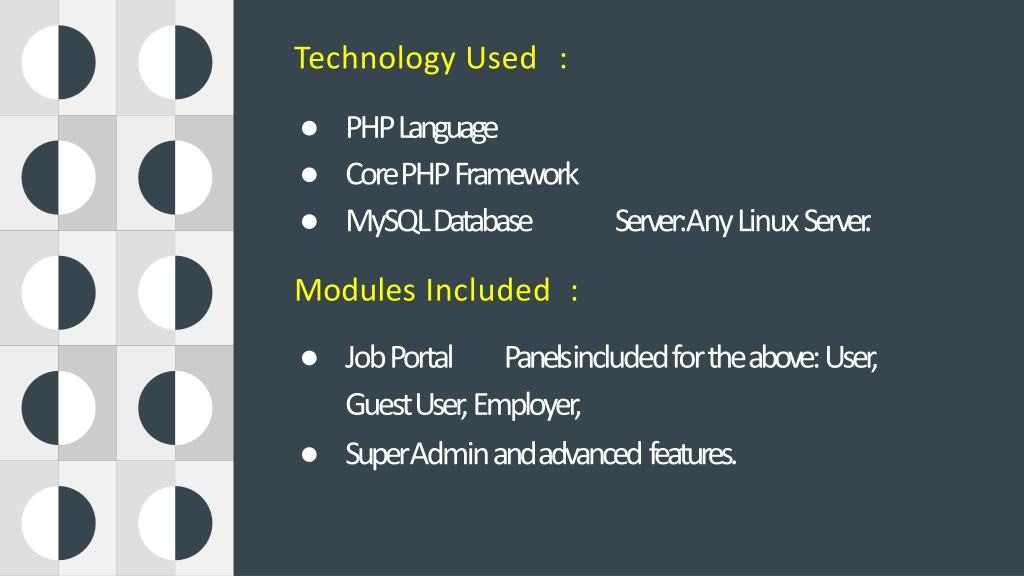 Technology Used :

● PHP Language
● Core PHP Framework
● MySQL Database Server: Any Linux Server.

Modules Included :

● Job Portal Panels included for the above: User, Guest User, Employer,
● Super Admin and advanced features.